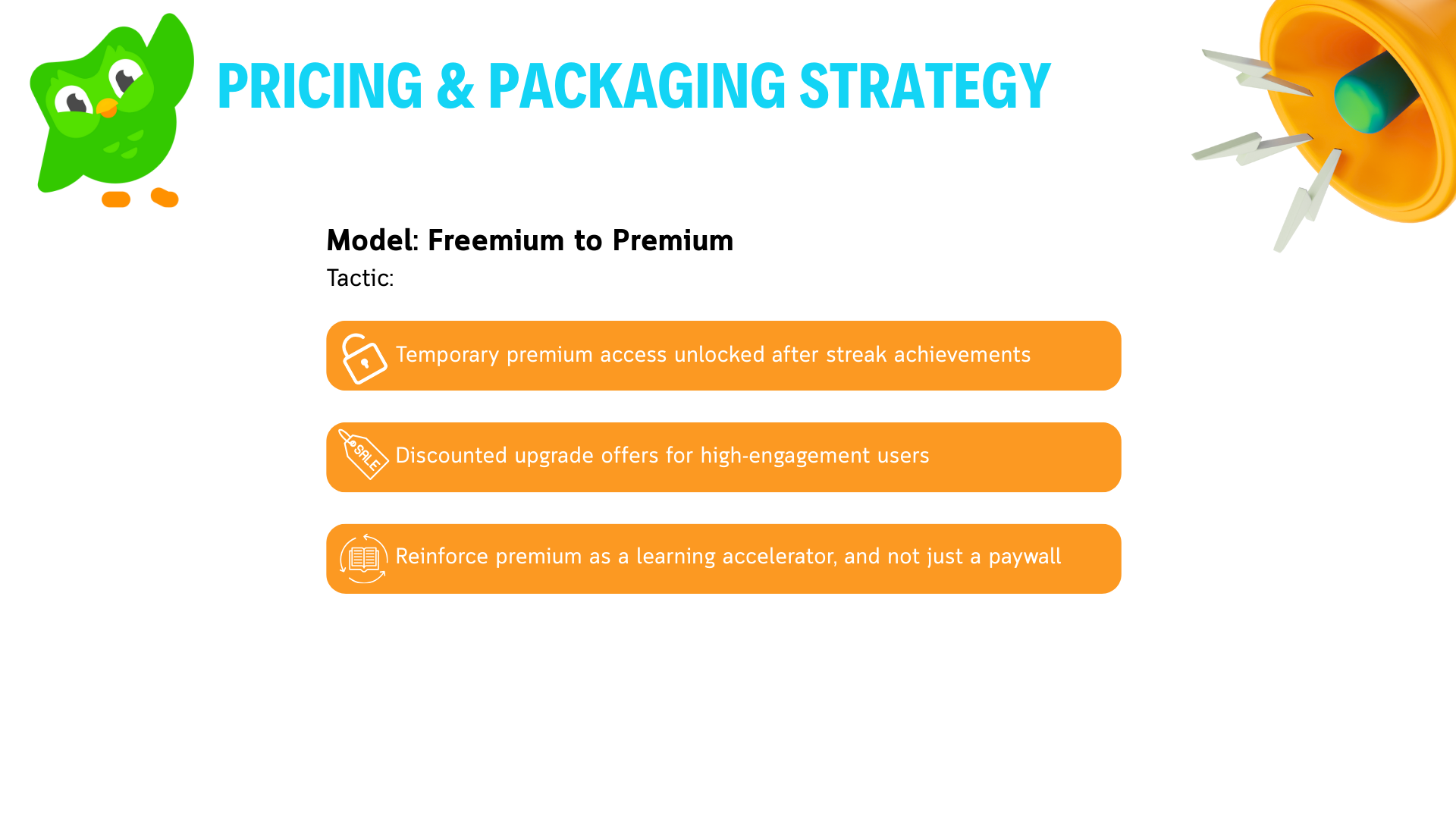 PRICING & PACKAGING STRATEGY

Model: Freemium to Premium

Tactic:

Temporary premium access unlocked after streak achievements

SALE

Discounted upgrade offers for high-engagement users

Reinforce premium as a learning accelerator, and not just a paywall